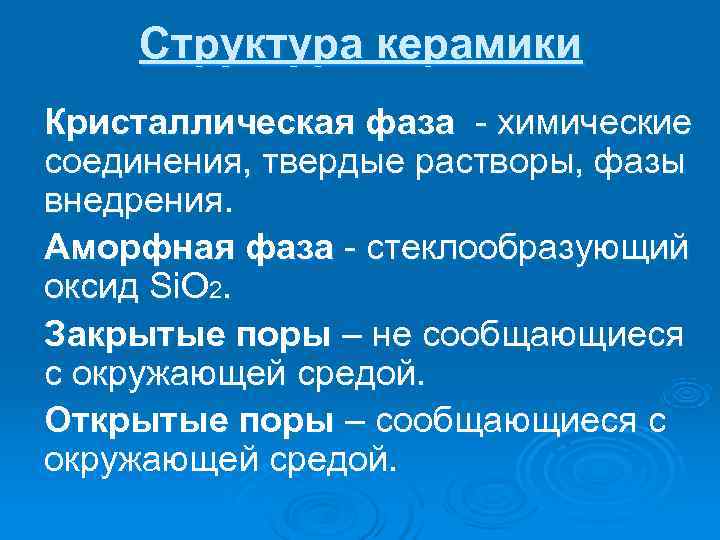 Структура керамики

Кристаллическая фаза - химические соединения, твердые растворы, фазы внедрения.

Аморфная фаза - стеклообразующий оксид $SiO_2$.

Закрытые поры – не сообщающиеся с окружающей средой.

Открытые поры – сообщающиеся с окружающей средой.